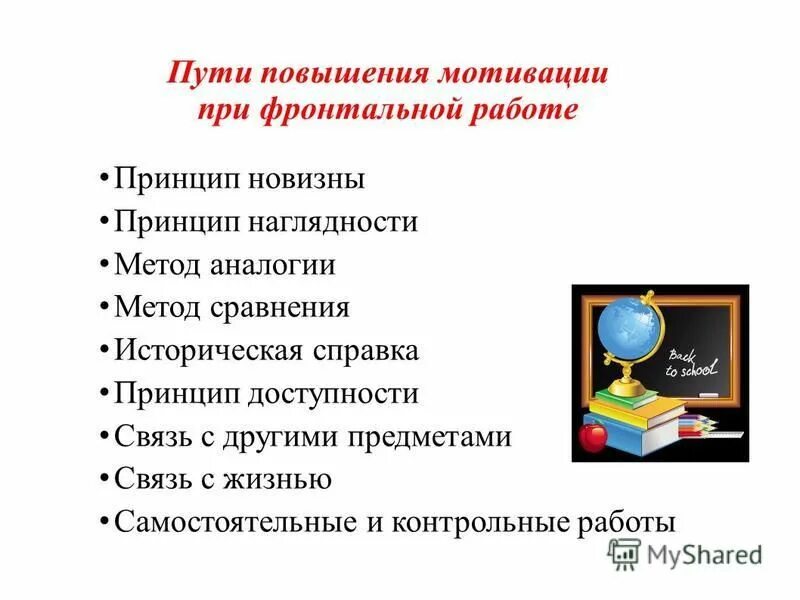 Пути повышения мотивации при фронтальной работе

•Принцип новизны
•Принцип наглядности
•Метод аналогии
•Метод сравнения
•Историческая справка
•Принцип доступности
•Связь с другими предметами
•Связь с жизнью
•Самостоятельные и контрольные работы

Back to school

MyShared